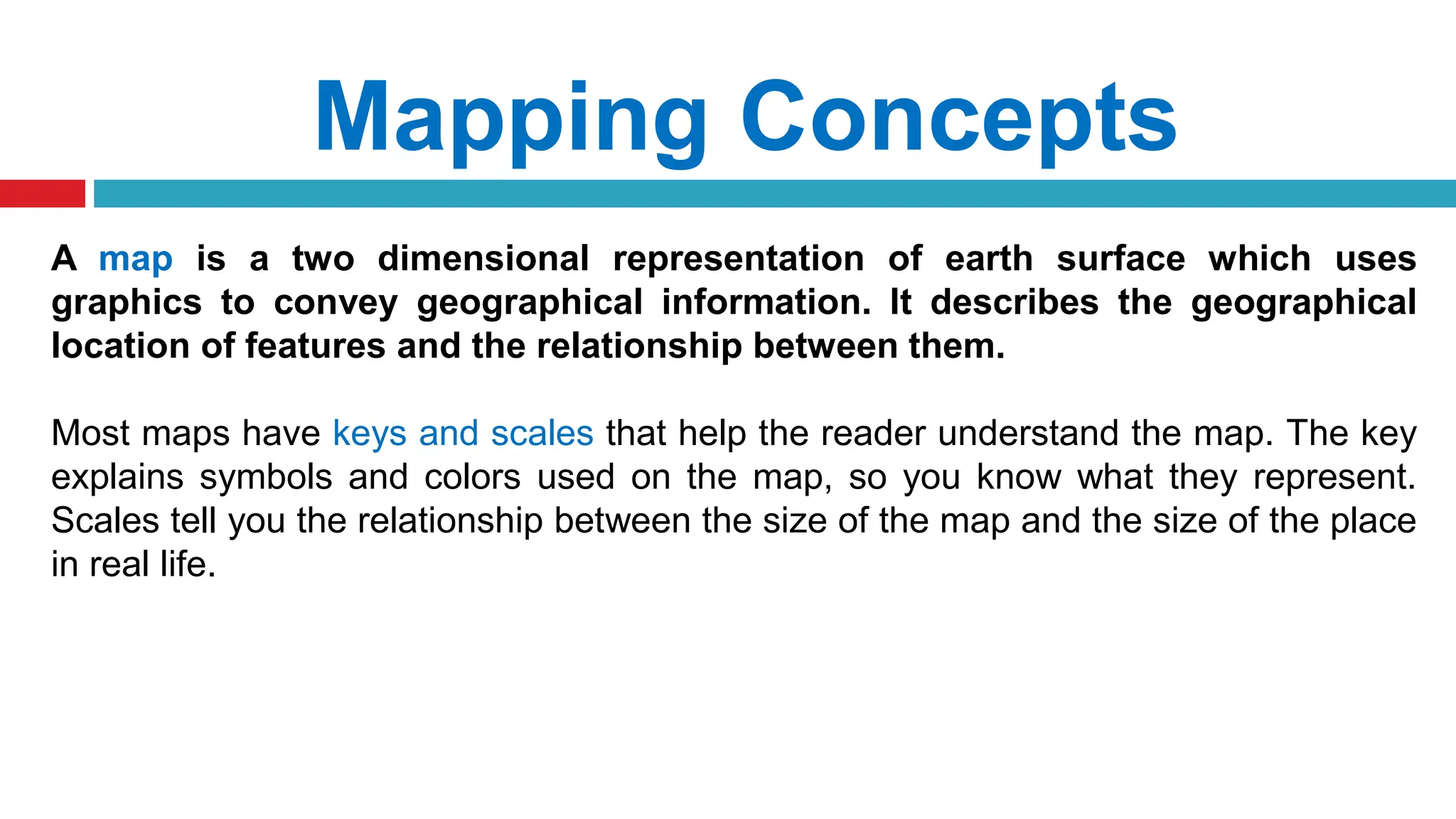 Mapping Concepts

A map is a two dimensional representation of earth surface which uses graphics to convey geographical information. It describes the geographical location of features and the relationship between them.

Most maps have keys and scales that help the reader understand the map. The key explains symbols and colors used on the map, so you know what they represent. Scales tell you the relationship between the size of the map and the size of the place in real life.